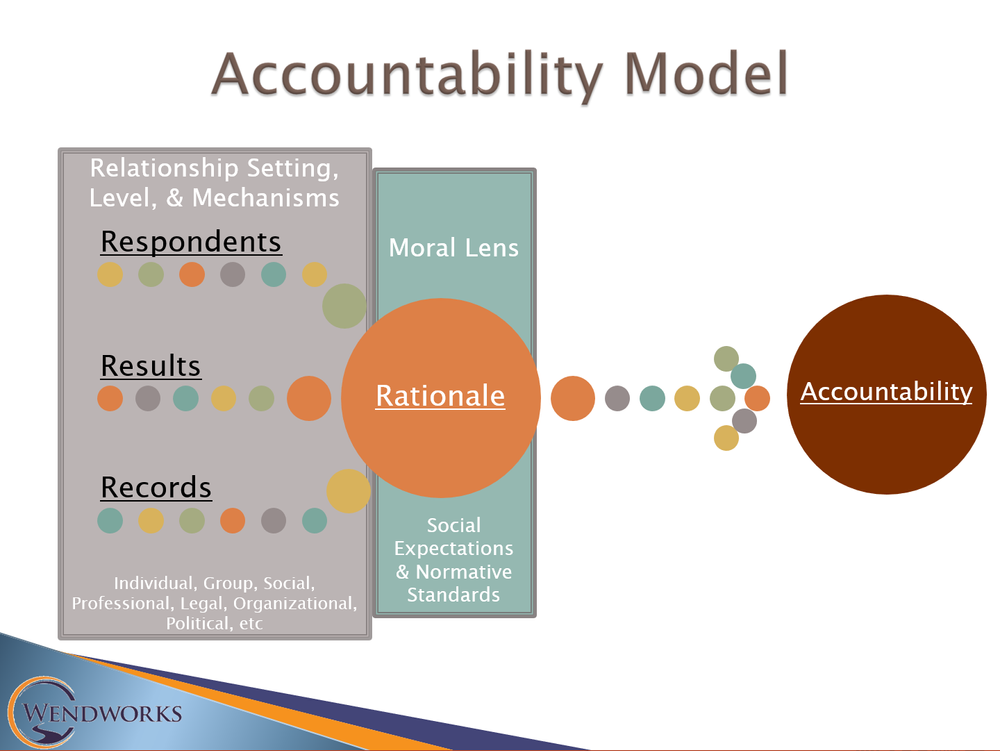 Accountability Model

Relationship Setting, Level, & Mechanisms

Respondents

Results

Records

Individual, Group, Social, Professional, Legal, Organizational, Political, etc

Moral Lens

Rationale

Social Expectations & Normative Standards

Accountability

WENDWORKS